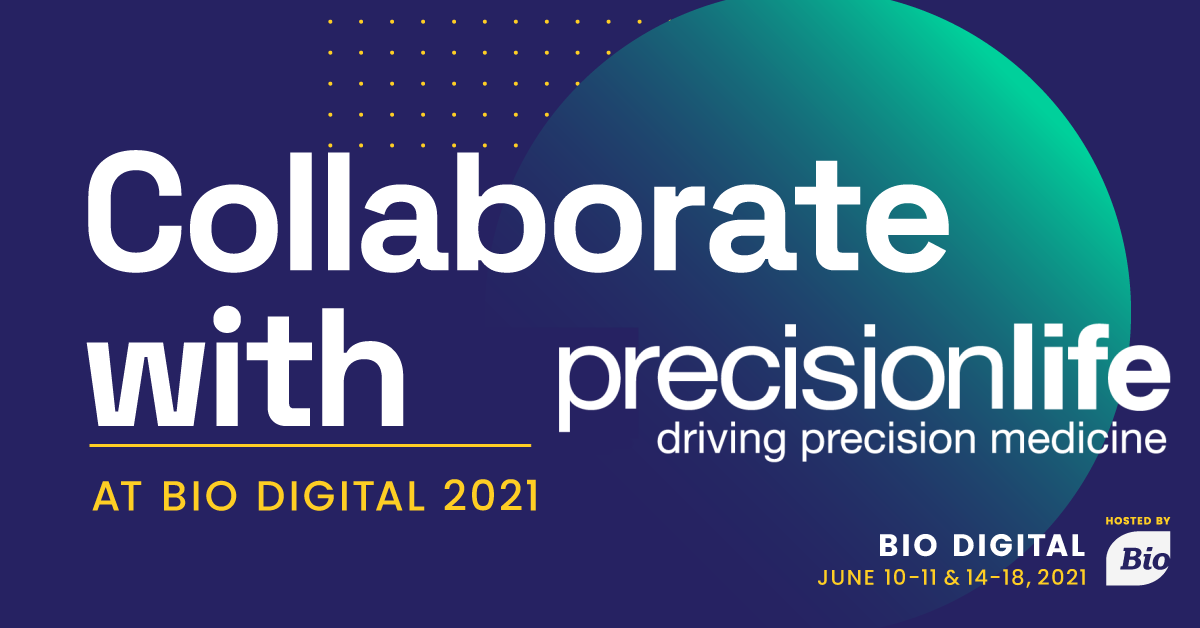 Collaborate with

precisionlife
driving precision medicine

AT BIO DIGITAL 2021

BIO DIGITAL
JUNE 10-11 & 14-18, 2021

HOSTED BY
Bio